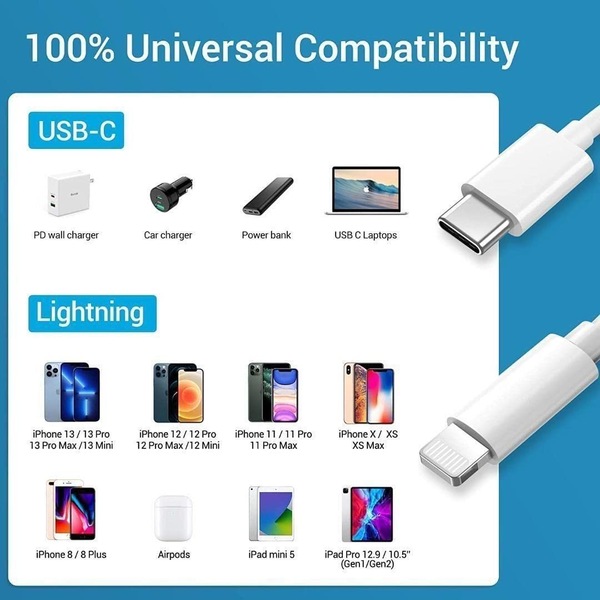 100% Universal Compatibility

USB-C

PD wall charger

Car charger

Power bank

USB C Laptops

Lightning

iPhone 13 / 13 Pro 13 Pro Max /13 Mini

iPhone 12 / 12 Pro 12 Pro Max /12 Mini

iPhone 11 / 11 Pro 11 Pro Max

iPhone X / XS XS Max

iPhone 8 / 8 Plus

Airpods

iPad mini 5

iPad Pro 12.9 / 10.5'' (Gen1/Gen2)